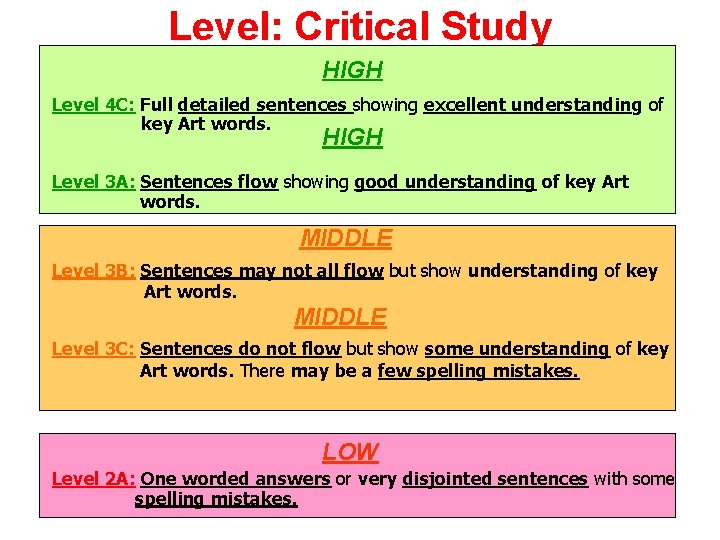 Level: Critical Study

HIGH

Level 4C: Full detailed sentences showing excellent understanding of key Art words.

HIGH

Level 3A: Sentences flow showing good understanding of key Art words.

MIDDLE

Level 3B: Sentences may not all flow but show understanding of key Art words.

MIDDLE

Level 3C: Sentences do not flow but show some understanding of key Art words. There may be a few spelling mistakes.

LOW

Level 2A: One worded answers or very disjointed sentences with some spelling mistakes.